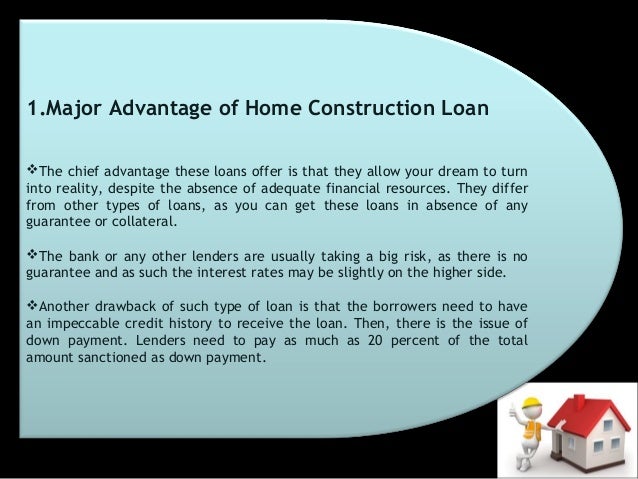 1.Major Advantage of Home Construction Loan

❖The chief advantage these loans offer is that they allow your dream to turn into reality, despite the absence of adequate financial resources. They differ from other types of loans, as you can get these loans in absence of any guarantee or collateral.

❖The bank or any other lenders are usually taking a big risk, as there is no guarantee and as such the interest rates may be slightly on the higher side.

❖Another drawback of such type of loan is that the borrowers need to have an impeccable credit history to receive the loan. Then, there is the issue of down payment. Lenders need to pay as much as 20 percent of the total amount sanctioned as down payment.